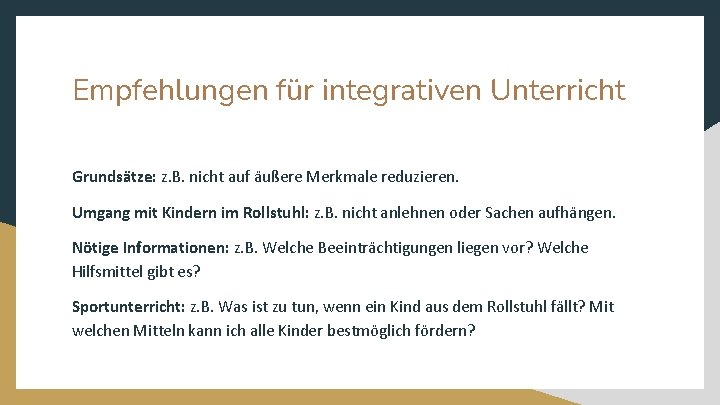 Empfehlungen für integrativen Unterricht

Grundsätze: z.B. nicht auf äußere Merkmale reduzieren.

Umgang mit Kindern im Rollstuhl: z.B. nicht anlehnen oder Sachen aufhängen.

Nötige Informationen: z.B. Welche Beeinträchtigungen liegen vor? Welche Hilfsmittel gibt es?

Sportunterricht: z.B. Was ist zu tun, wenn ein Kind aus dem Rollstuhl fällt? Mit welchen Mitteln kann ich alle Kinder bestmöglich fördern?